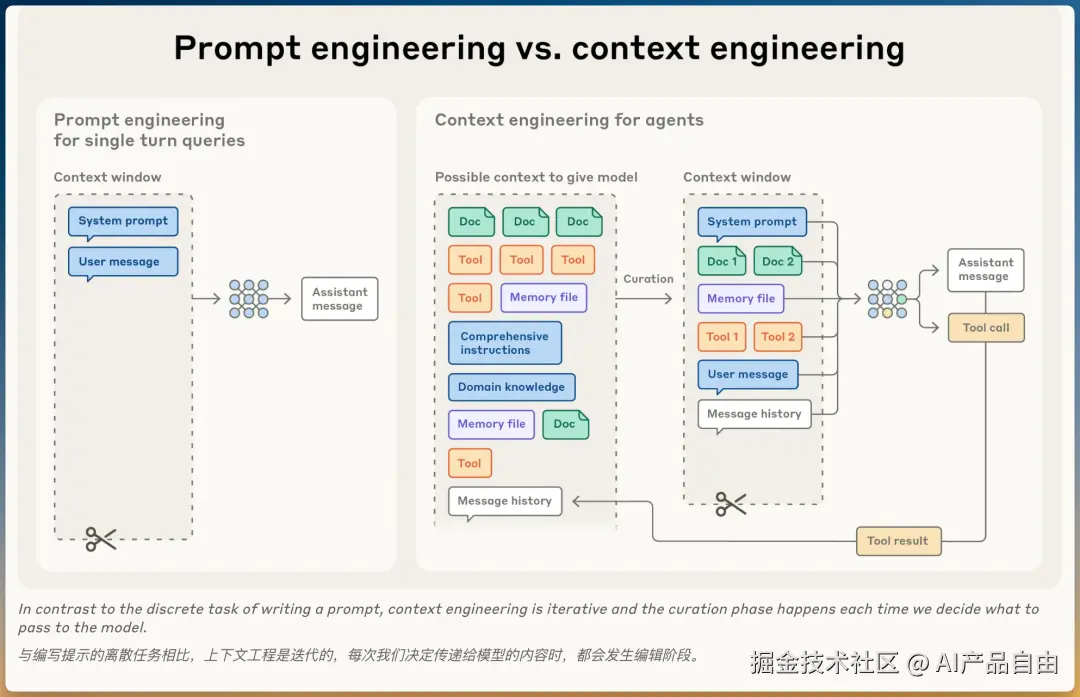 Prompt engineering vs. context engineering

Prompt engineering for single turn queries

Context window

System prompt

User message

Assistant message

Context engineering for agents

Possible context to give model

Doc

Doc

Doc

Tool

Tool

Tool

Tool

Memory file

Comprehensive instructions

Domain knowledge

Memory file

Doc

Tool

Message history

Curation

Context window

System prompt

Doc 1

Doc 2

Memory file

Tool 1

Tool 2

User message

Message history

Assistant message

Tool call

Tool result

In contrast to the discrete task of writing a prompt, context engineering is iterative and the curation phase happens each time we decide what to pass to the model.

与编写提示的离散任务相比，上下文工程是迭代的，每次我们决定传递给模型的内容时，都会发生编辑阶段。

掘金技术社区 @ AI产品自由